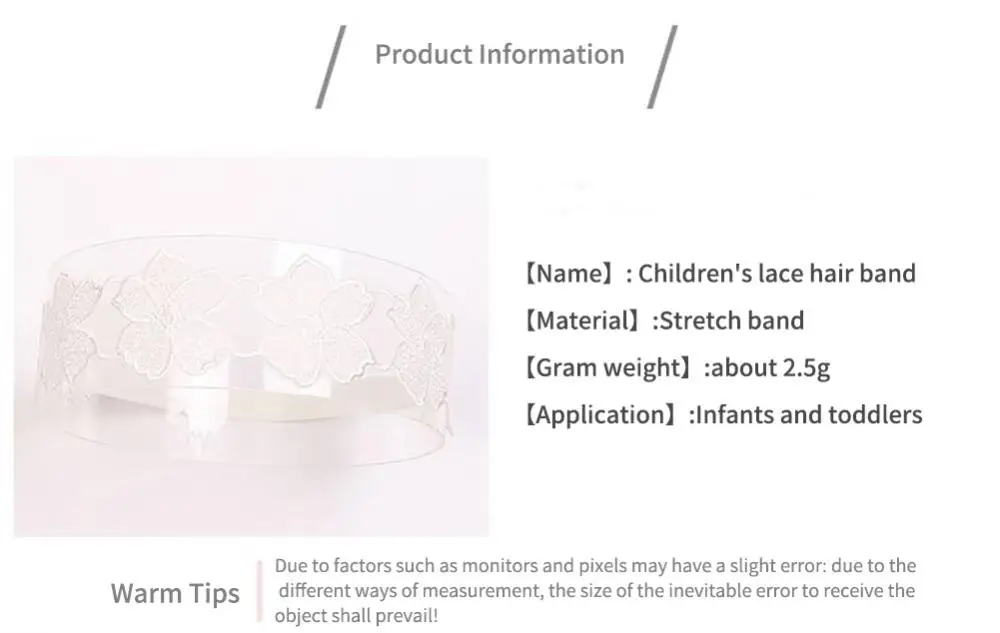 Product Information

【Name】: Children's lace hair band
【Material】:Stretch band
【Gram weight】:about 2.5g
【Application】:Infants and toddlers

Warm Tips

Due to factors such as monitors and pixels may have a slight error: due to the different ways of measurement, the size of the inevitable error to receive the object shall prevail!